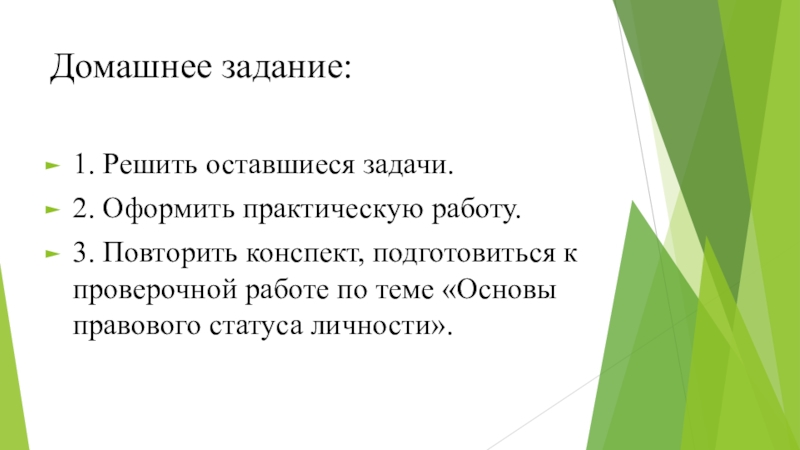 Домашнее задание:

1. Решить оставшиеся задачи.

2. Оформить практическую работу.

3. Повторить конспект, подготовиться к проверочной работе по теме «Основы правового статуса личности».